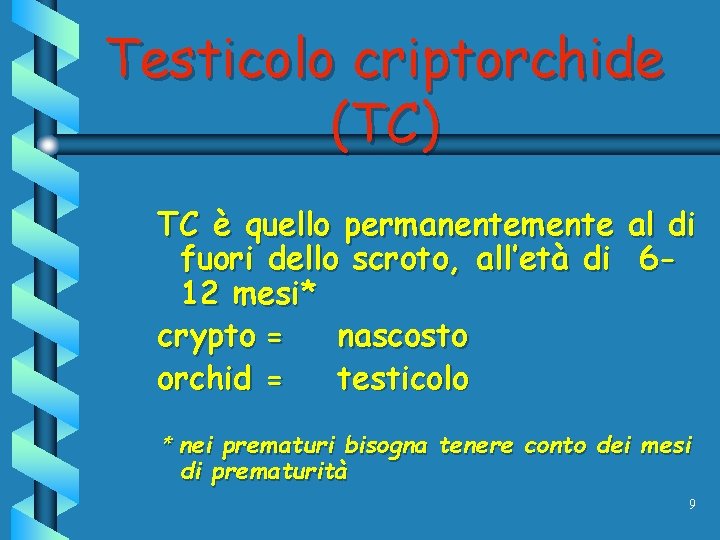 Testicolo criptorchide (TC)

TC è quello permanentemente al di fuori dello scroto, all'età di 6-12 mesi*

crypto = nascosto

orchid = testicolo

* nei prematuri bisogna tenere conto dei mesi di prematurità

9